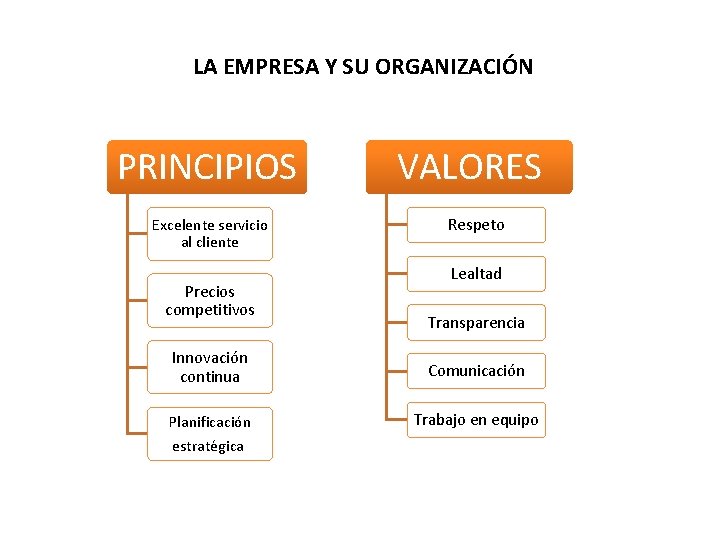 LA EMPRESA Y SU ORGANIZACIÓN

PRINCIPIOS

Excelente servicio al cliente

Precios competitivos

Innovación continua

Planificación estratégica

VALORES

Respeto

Lealtad

Transparencia

Comunicación

Trabajo en equipo